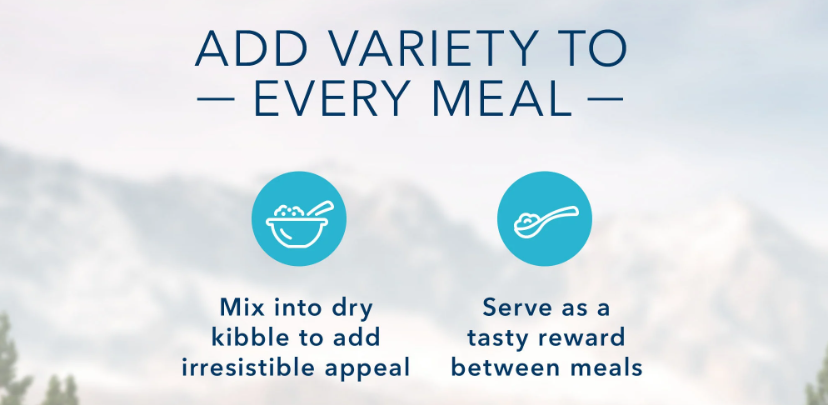 ADD VARIETY TO
— EVERY MEAL —

Mix into dry kibble to add irresistible appeal

Serve as a tasty reward between meals